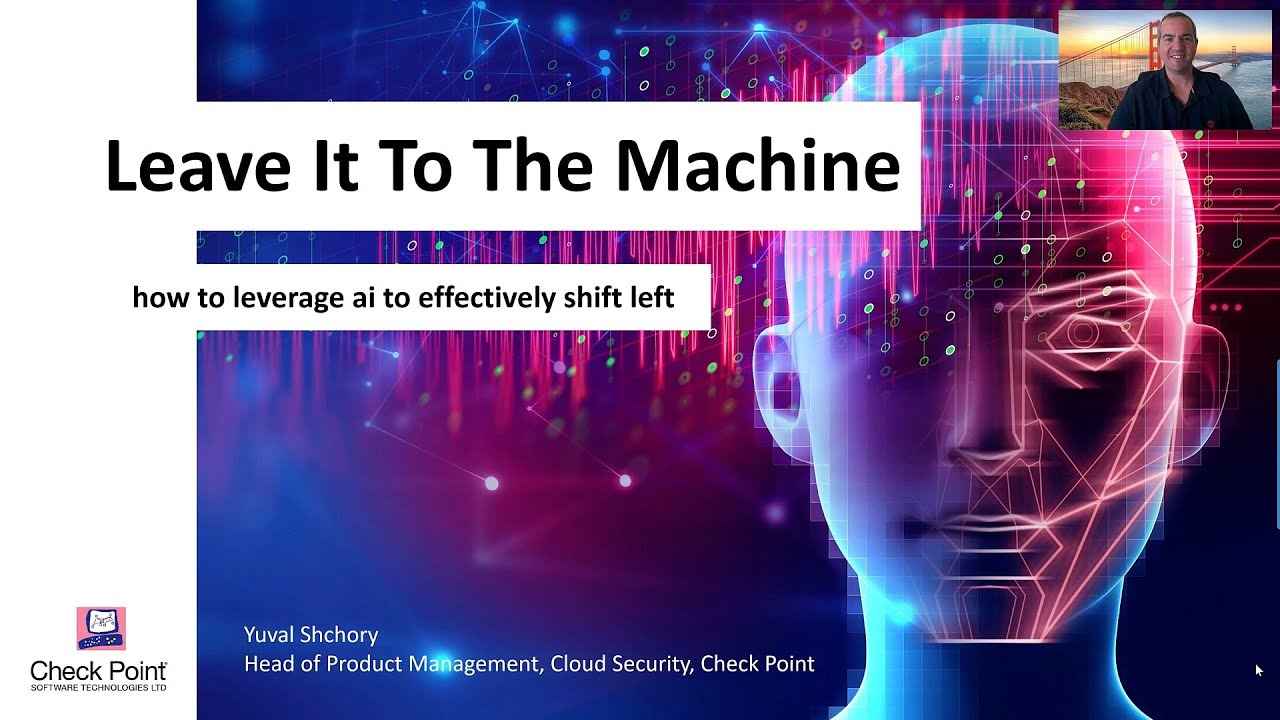 Leave It To The Machine

how to leverage ai to effectively shift left

Yuval Shchory
Head of Product Management, Cloud Security, Check Point

Check Point
SOFTWARE TECHNOLOGIES LTD